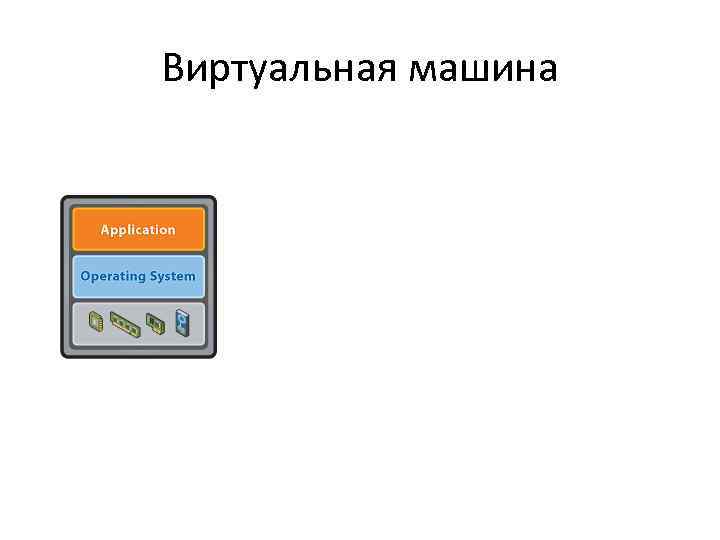 Виртуальная машина

Application

Operating System